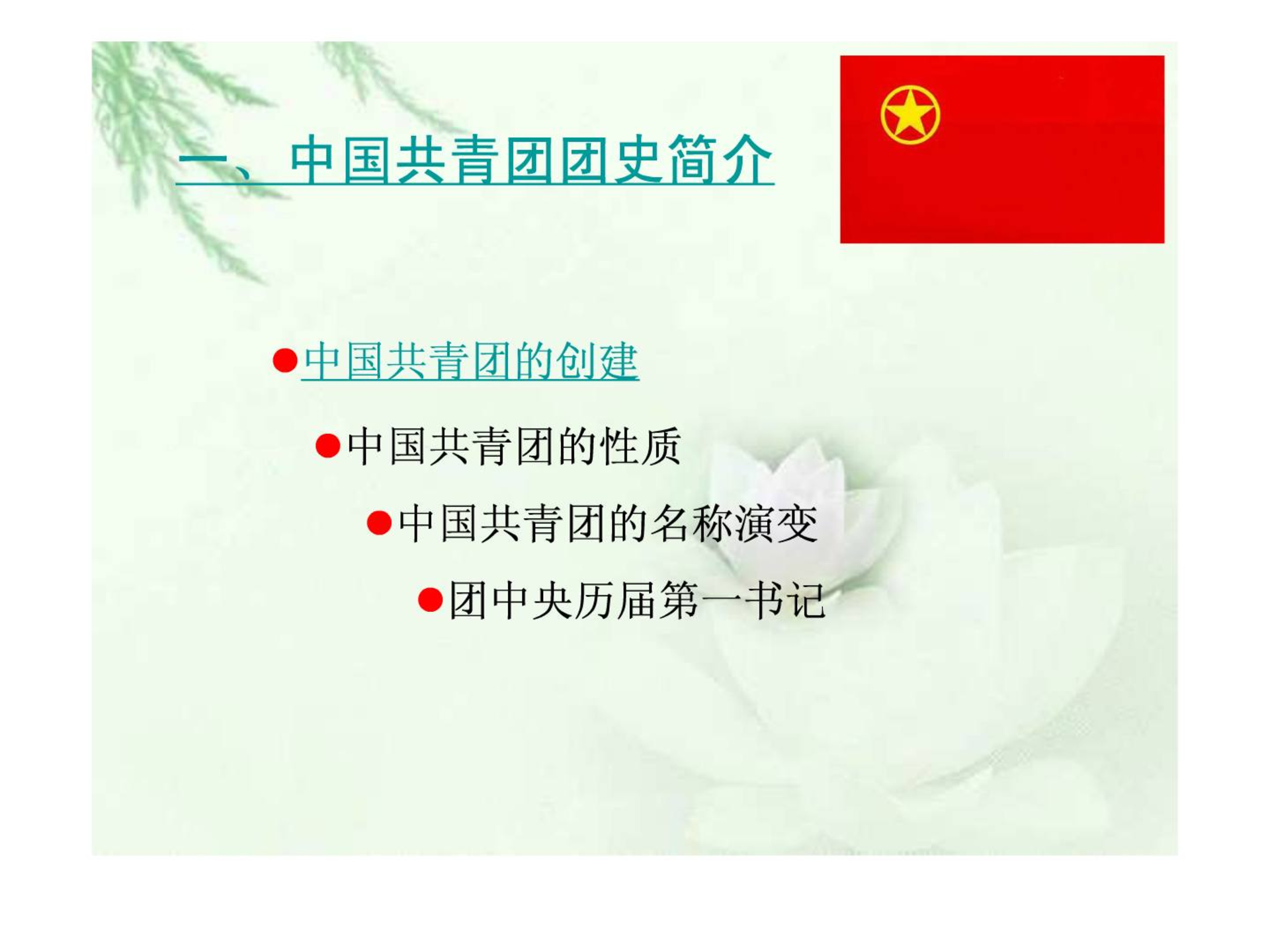 一、中国共青团团史简介

●中国共青团的创建

●中国共青团的性质

●中国共青团的名称演变

●团中央历届第一书记